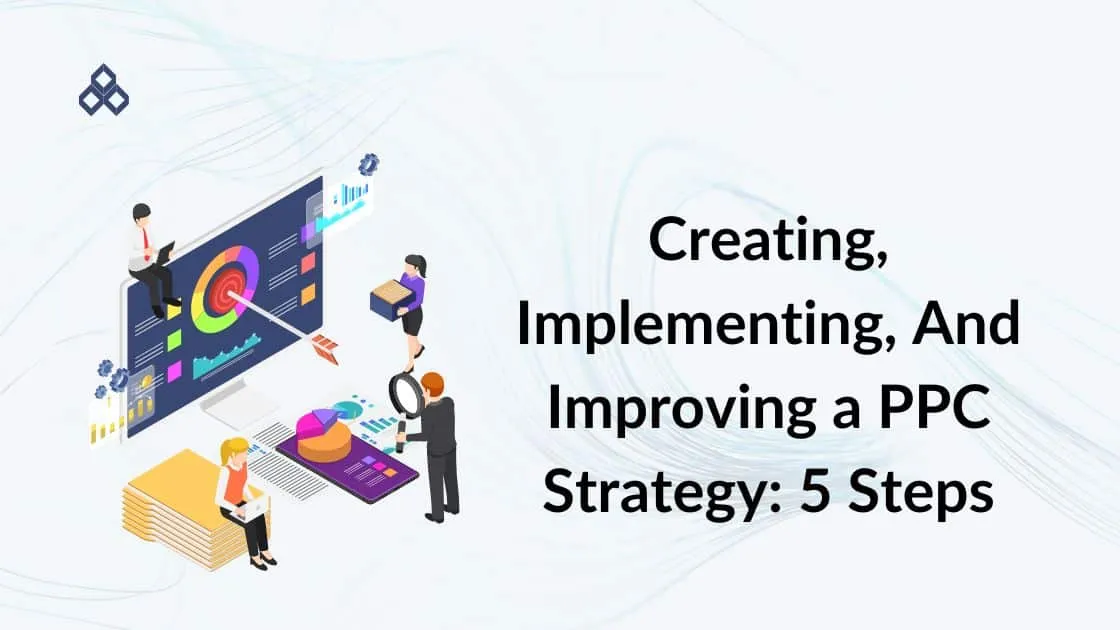 Creating, Implementing, And Improving a PPC Strategy: 5 Steps